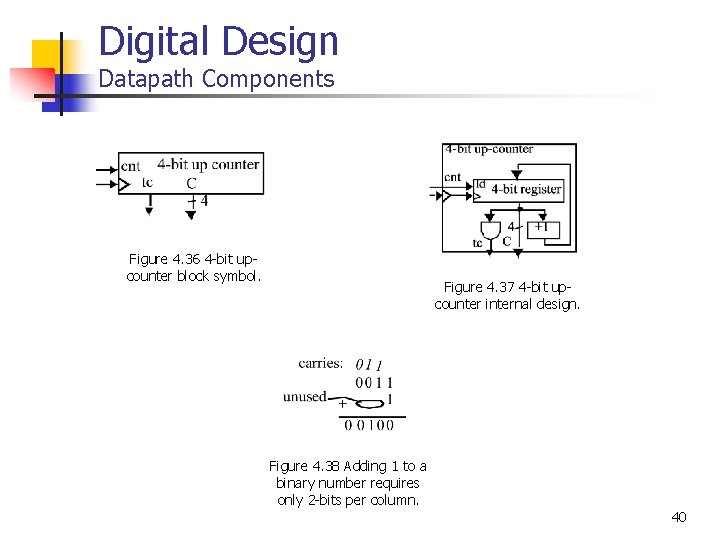 Digital Design
Datapath Components

cnt 4-bit up counter
tc C
4

Figure 4.36 4-bit up-counter block symbol.

4-bit up-counter
cnt
ld 4-bit register
4
+1
tc C

Figure 4.37 4-bit up-counter internal design.

carries: 0 1 1
0 0 1 1
unused + 1
0 0 1 0 0

Figure 4.38 Adding 1 to a binary number requires only 2-bits per column.

40